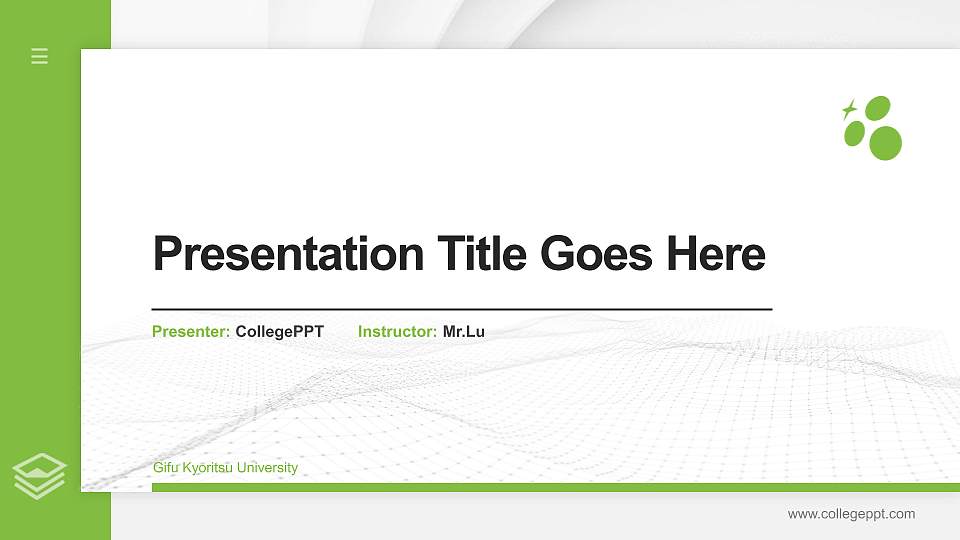 Presentation Title Goes Here

Presenter: CollegePPT Instructor: Mr.Lu

Gifu Kyoritsu University

www.collegeppt.com